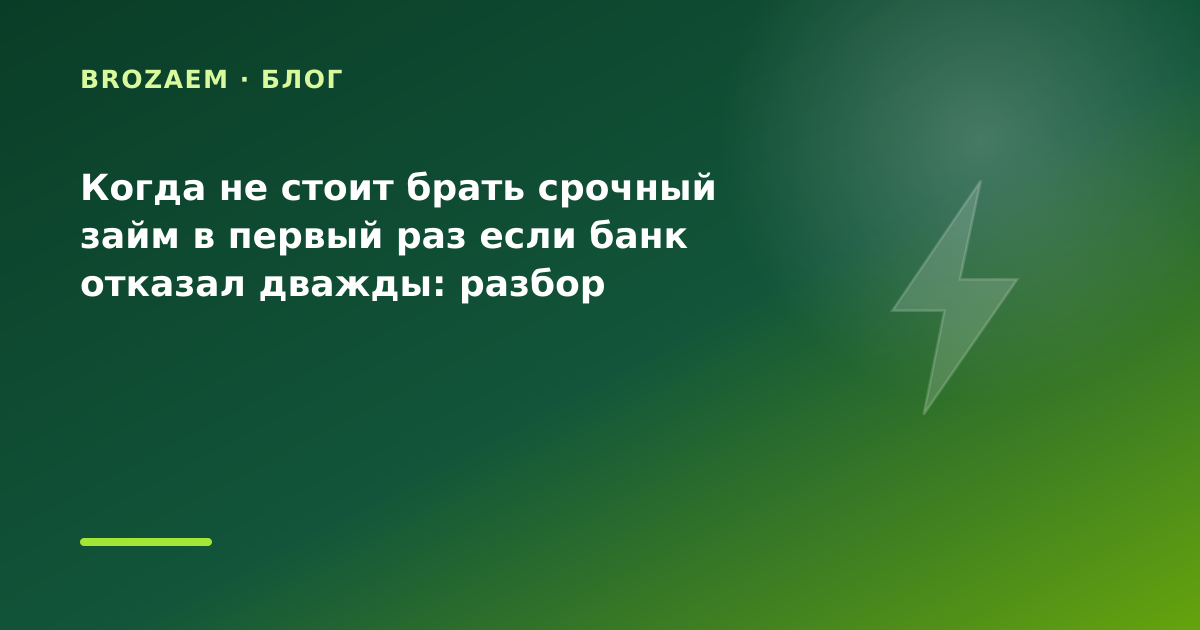 BROZAEM · БЛОГ

Когда не стоит брать срочный займ в первый раз если банк отказал дважды: разбор